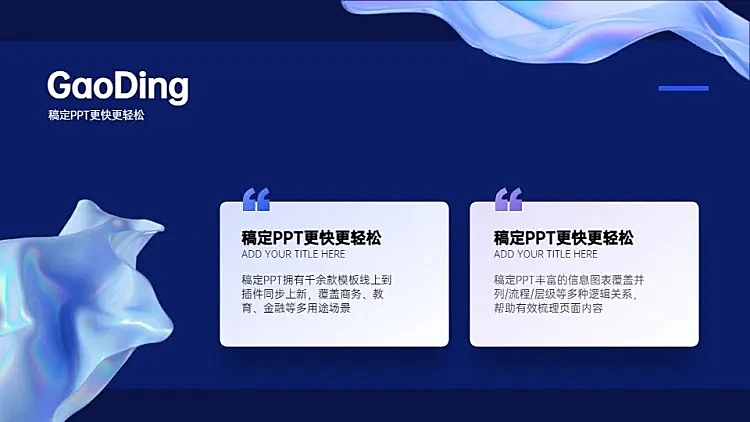 GaoDing
稿定PPT更快更轻松

稿定PPT更快更轻松
ADD YOUR TITLE HERE
稿定PPT拥有千余款模板线上到插件同步上新，覆盖商务、教育、金融等多用途场景

稿定PPT更快更轻松
ADD YOUR TITLE HERE
稿定PPT丰富的信息图表覆盖并列/流程/层级等多种逻辑关系，帮助有效梳理页面内容